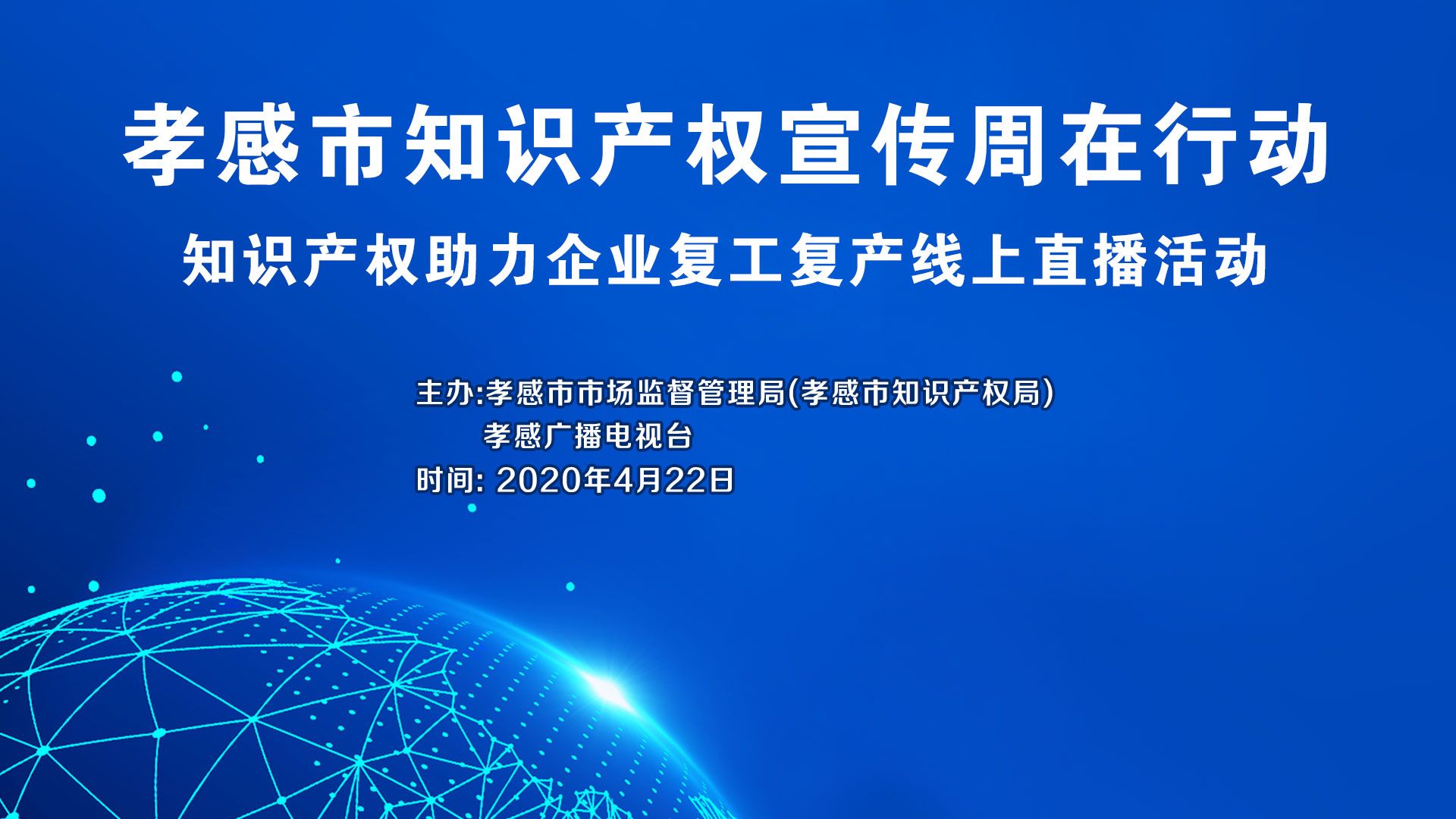 孝感市知识产权宣传周在行动

知识产权助力企业复工复产线上直播活动

主办:孝感市市场监督管理局(孝感市知识产权局)
孝感广播电视台
时间: 2020年4月22日